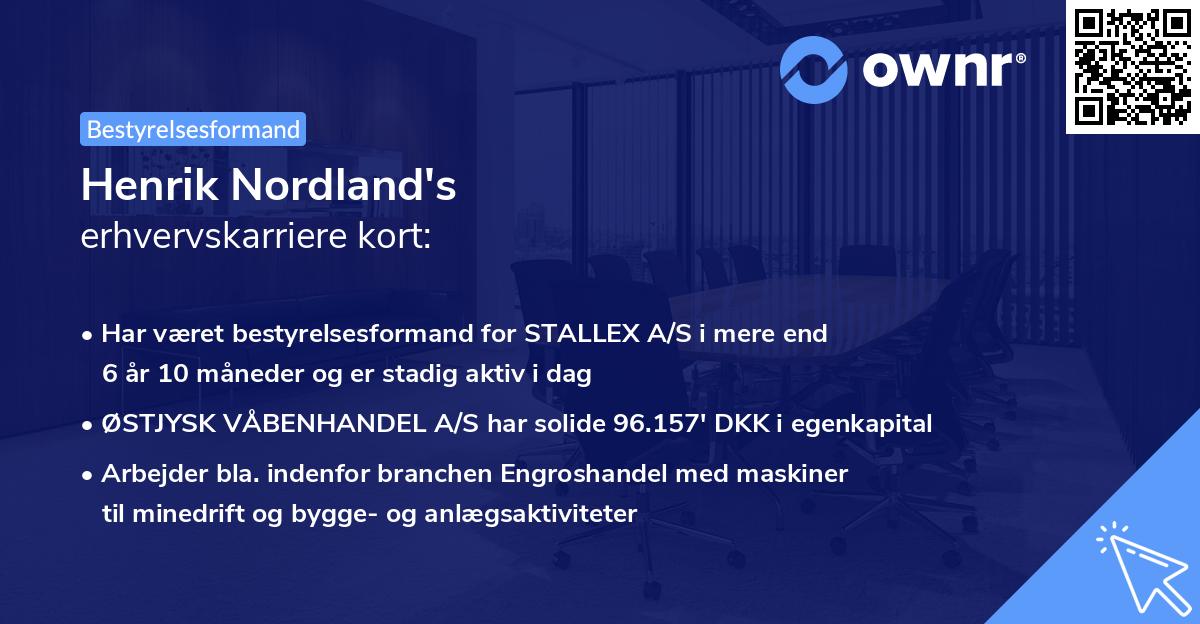 ownr®

Bestyrelsesformand

Henrik Nordland's
erhvervskarriere kort:

• Har været bestyrelsesformand for STALLEX A/S i mere end 6 år 10 måneder og er stadig aktiv i dag

• ØSTJYSK VÅBENHANDEL A/S har solide 96.157' DKK i egenkapital

• Arbejder bla. indenfor branchen Engroshandel med maskiner til minedrift og bygge- og anlægsaktiviteter